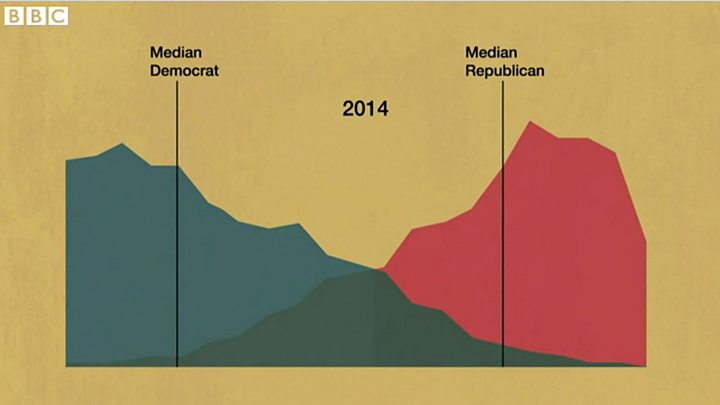 BBC

Median Democrat

Median Republican

2014